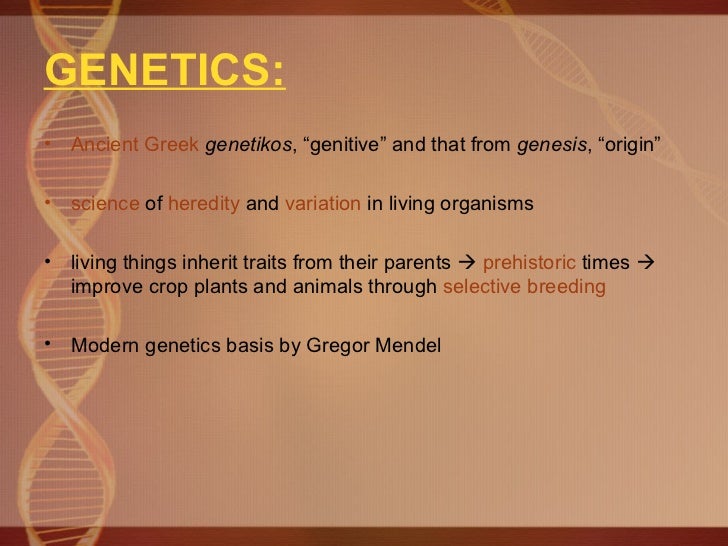 GENETICS:

• Ancient Greek genetikos, “genitive” and that from genesis, “origin”

• science of heredity and variation in living organisms

• living things inherit traits from their parents → prehistoric times → improve crop plants and animals through selective breeding

• Modern genetics basis by Gregor Mendel